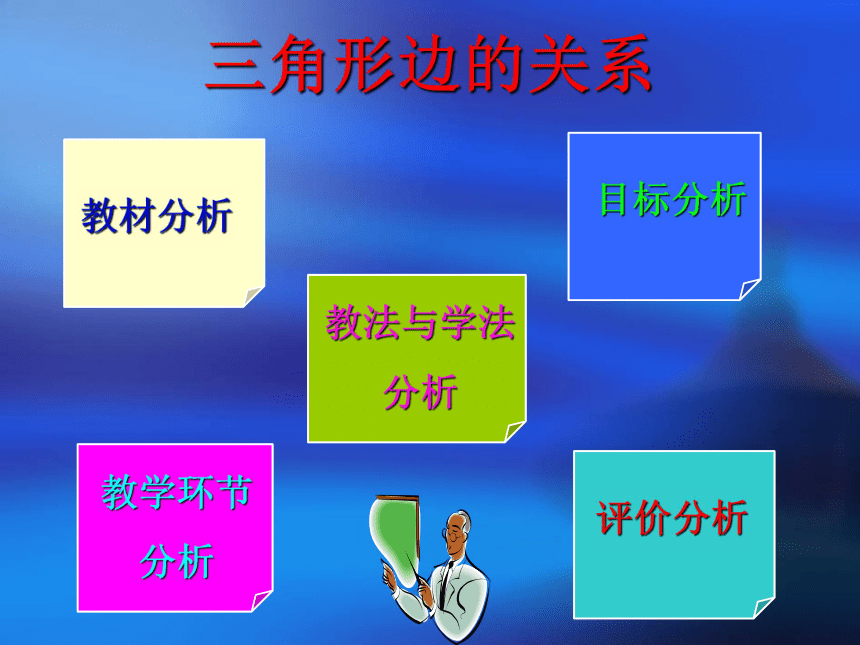 三角形边的关系

教材分析

目标分析

教法与学法分析

教学环节分析

评价分析